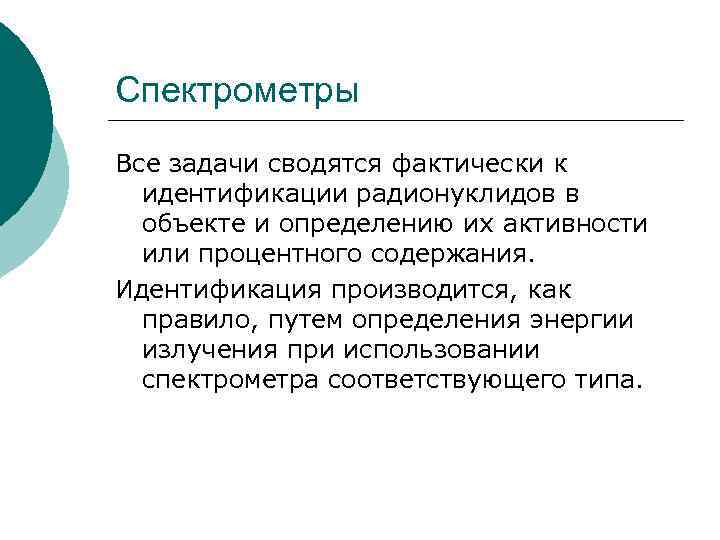 Спектрометры

Все задачи сводятся фактически к идентификации радионуклидов в объекте и определению их активности или процентного содержания.

Идентификация производится, как правило, путем определения энергии излучения при использовании спектрометра соответствующего типа.